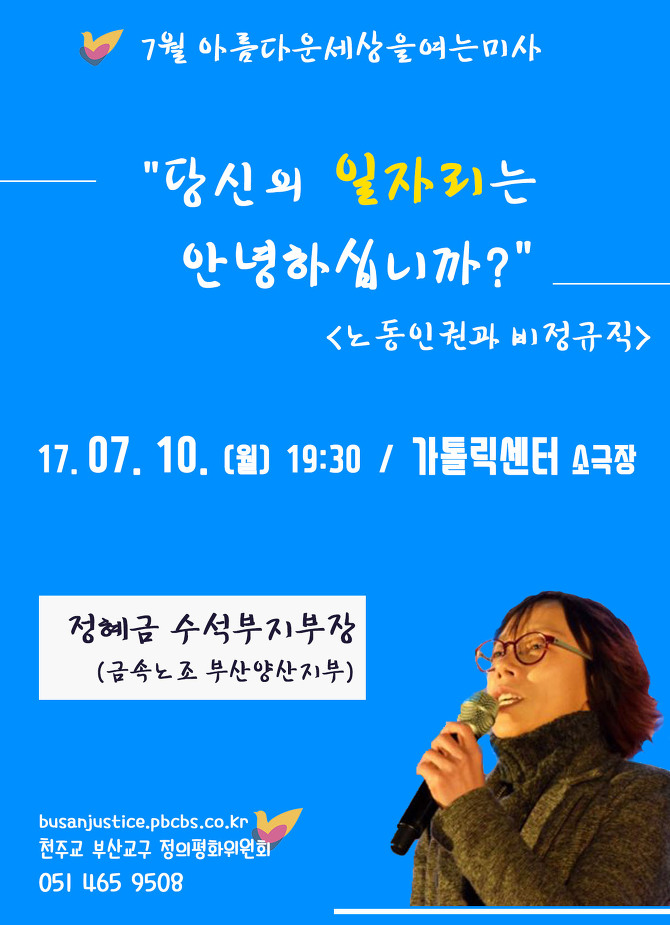 7월 아름다운세상을여는미사

"당신의 일자리는 안녕하십니까?"

<노동인권과 비정규직>

17. 07. 10. (월) 19:30 / 가톨릭센터 소극장

정혜금 수석부지부장
(금속노조 부산양산지부)

busanjustice.pbcbs.co.kr
천주교 부산교구 정의평화위원회
051 465 9508